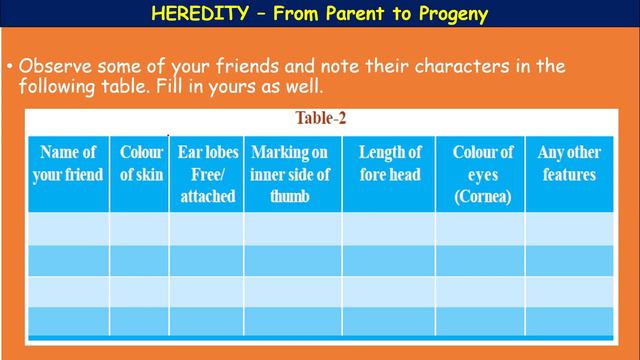 HEREDITY – From Parent to Progeny

• Observe some of your friends and note their characters in the following table. Fill in yours as well.

Table-2

| Name of your friend | Colour of skin | Ear lobes Free/ attached | Marking on inner side of thumb | Length of fore head | Colour of eyes (Cornea) | Any other features |
|---|---|---|---|---|---|---|
| | | | | | | |
| | | | | | | |
| | | | | | | |
| | | | | | | |